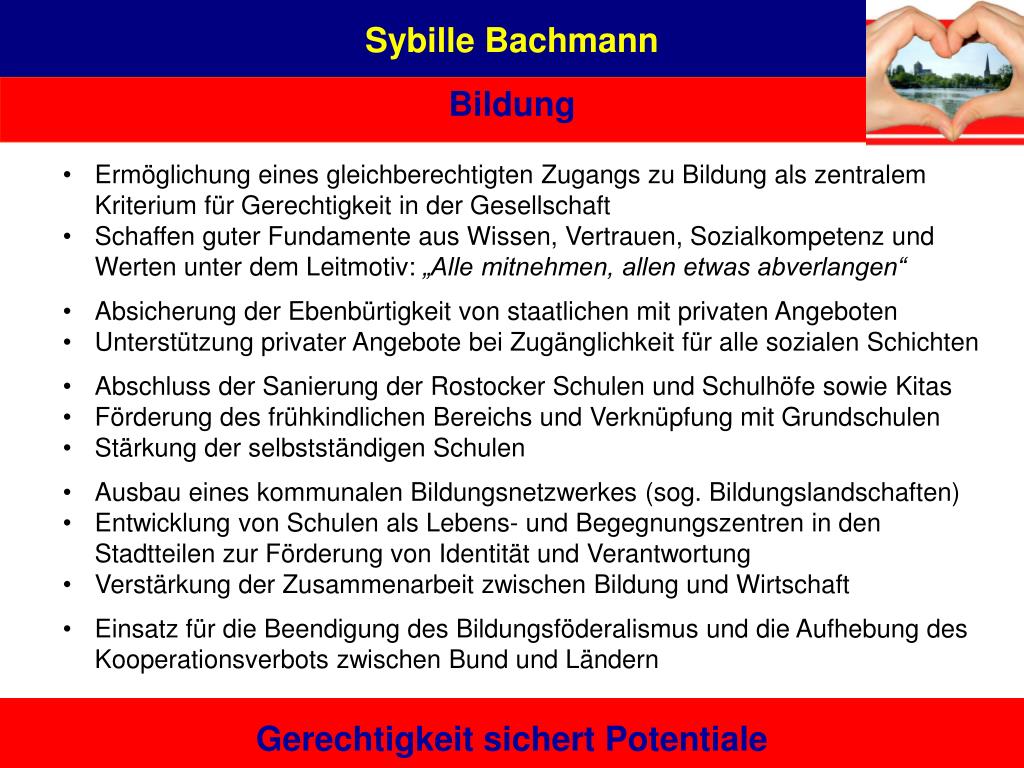 Sybille Bachmann

Bildung

• Ermöglichung eines gleichberechtigten Zugangs zu Bildung als zentralem Kriterium für Gerechtigkeit in der Gesellschaft
• Schaffen guter Fundamente aus Wissen, Vertrauen, Sozialkompetenz und Werten unter dem Leitmotiv: „Alle mitnehmen, allen etwas abverlangen“

• Absicherung der Ebenbürtigkeit von staatlichen mit privaten Angeboten
• Unterstützung privater Angebote bei Zugänglichkeit für alle sozialen Schichten

• Abschluss der Sanierung der Rostocker Schulen und Schulhöfe sowie Kitas
• Förderung des frühkindlichen Bereichs und Verknüpfung mit Grundschulen
• Stärkung der selbstständigen Schulen

• Ausbau eines kommunalen Bildungsnetzwerkes (sog. Bildungslandschaften)
• Entwicklung von Schulen als Lebens- und Begegnungszentren in den Stadtteilen zur Förderung von Identität und Verantwortung
• Verstärkung der Zusammenarbeit zwischen Bildung und Wirtschaft

• Einsatz für die Beendigung des Bildungsföderalismus und die Aufhebung des Kooperationsverbots zwischen Bund und Ländern

Gerechtigkeit sichert Potentiale